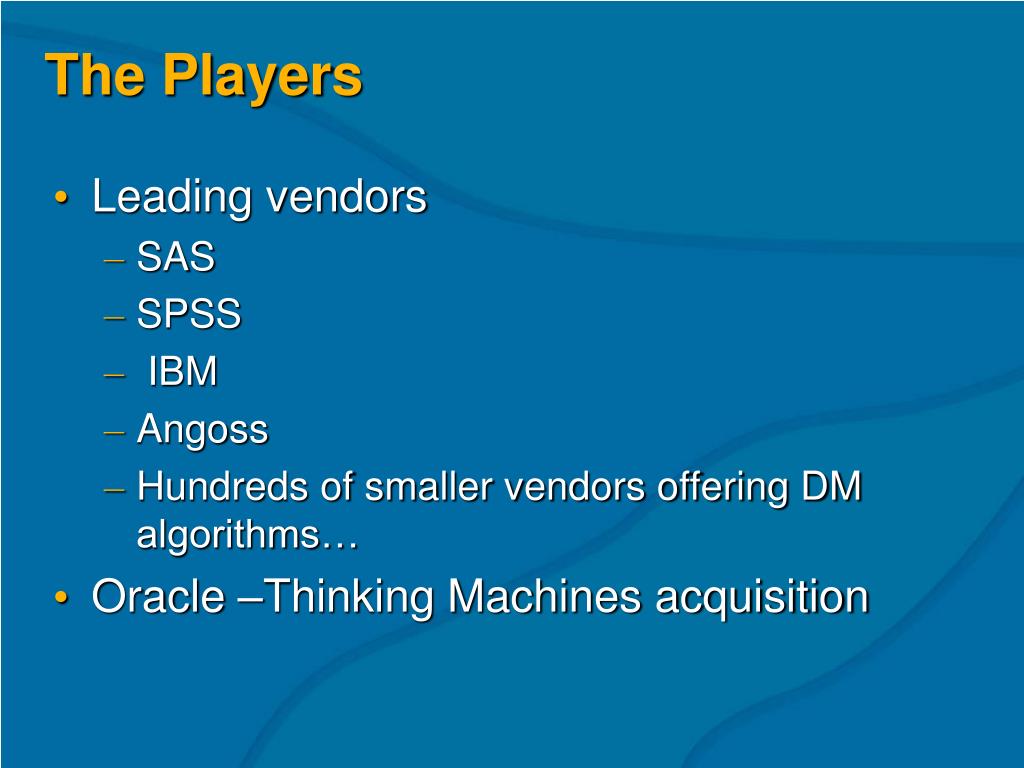 The Players

• Leading vendors
  – SAS
  – SPSS
  – IBM
  – Angoss
  – Hundreds of smaller vendors offering DM algorithms…
• Oracle –Thinking Machines acquisition